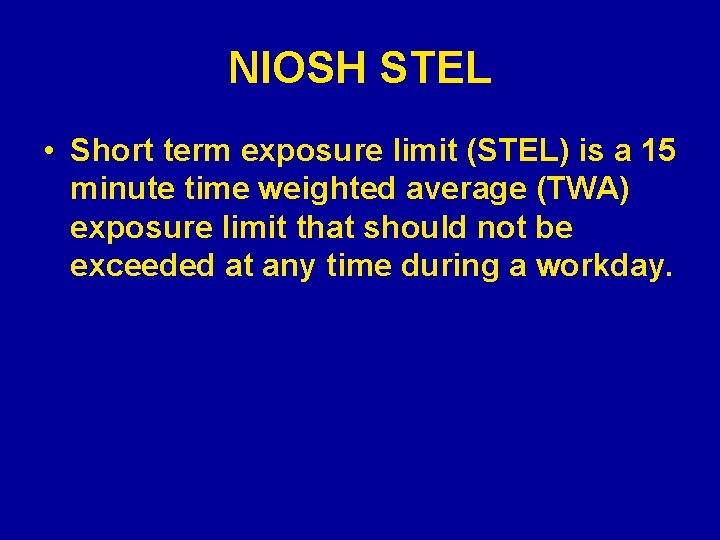 NIOSH STEL

• Short term exposure limit (STEL) is a 15 minute time weighted average (TWA) exposure limit that should not be exceeded at any time during a workday.